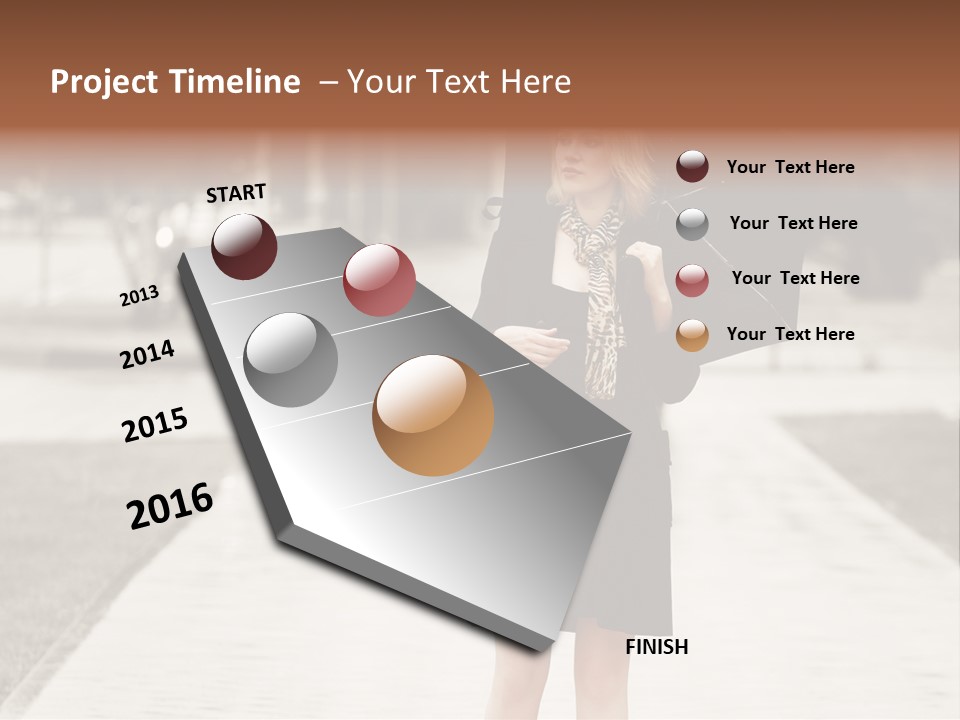 Project Timeline – Your Text Here

START

2013

2014

2015

2016

FINISH

Your Text Here

Your Text Here

Your Text Here

Your Text Here